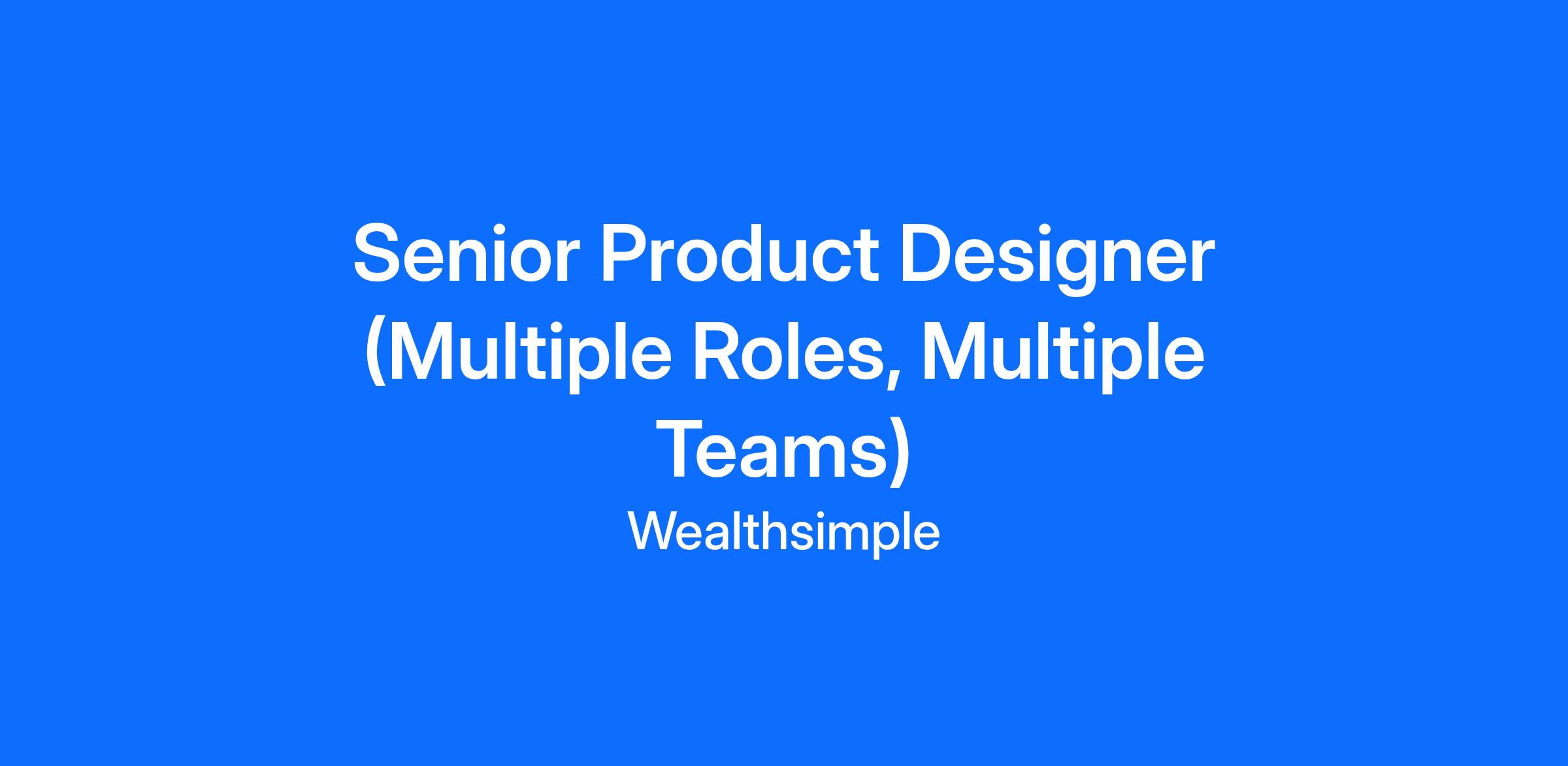 Senior Product Designer (Multiple Roles, Multiple Teams)

Wealthsimple